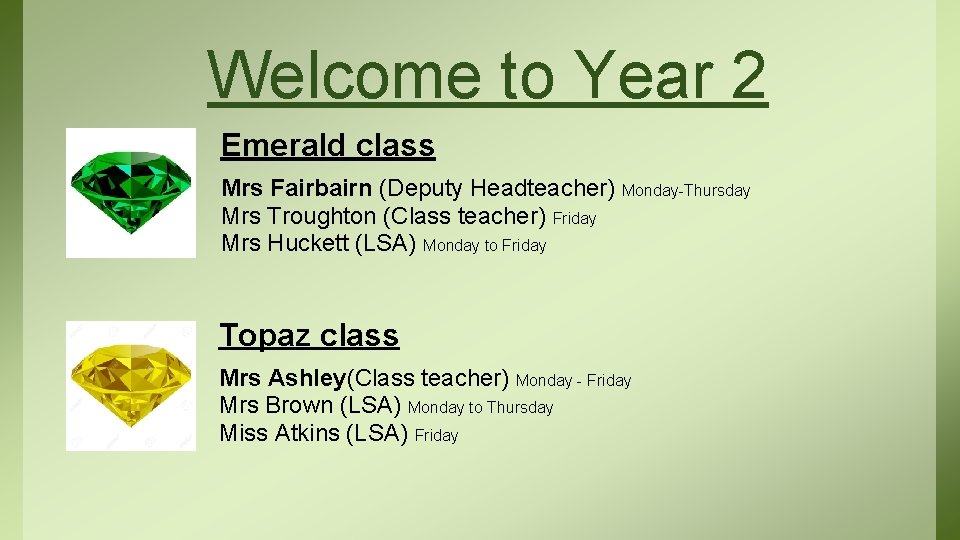 Welcome to Year 2

Emerald class

Mrs Fairbairn (Deputy Headteacher) Monday-Thursday
Mrs Troughton (Class teacher) Friday
Mrs Huckett (LSA) Monday to Friday

Topaz class

Mrs Ashley(Class teacher) Monday - Friday
Mrs Brown (LSA) Monday to Thursday
Miss Atkins (LSA) Friday